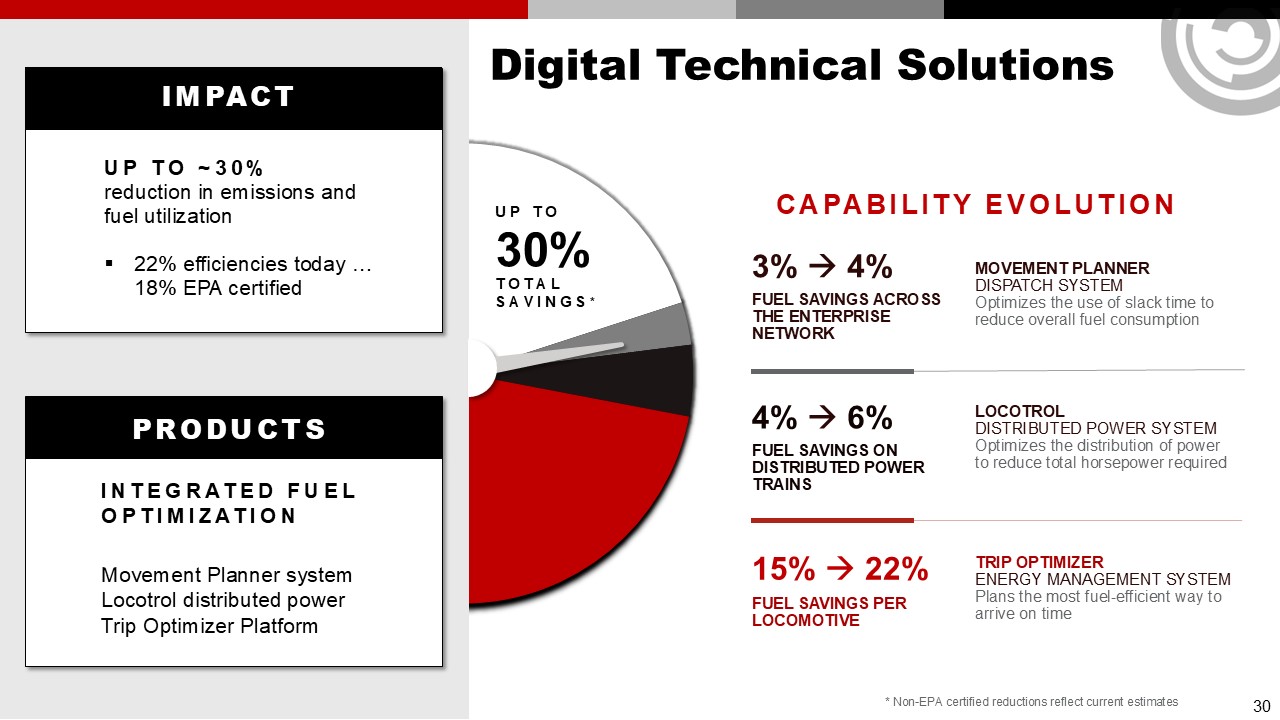 IMPACT

UP TO ~30%
reduction in emissions and fuel utilization

▪ 22% efficiencies today … 18% EPA certified

PRODUCTS

INTEGRATED FUEL OPTIMIZATION

Movement Planner system
Locotrol distributed power
Trip Optimizer Platform

Digital Technical Solutions

UP TO
30%
TOTAL SAVINGS*

CAPABILITY EVOLUTION

3% → 4%
FUEL SAVINGS ACROSS THE ENTERPRISE NETWORK

MOVEMENT PLANNER
DISPATCH SYSTEM
Optimizes the use of slack time to reduce overall fuel consumption

4% → 6%
FUEL SAVINGS ON DISTRIBUTED POWER TRAINS

LOCOTROL
DISTRIBUTED POWER SYSTEM
Optimizes the distribution of power to reduce total horsepower required

15% → 22%
FUEL SAVINGS PER LOCOMOTIVE

TRIP OPTIMIZER
ENERGY MANAGEMENT SYSTEM
Plans the most fuel-efficient way to arrive on time

* Non-EPA certified reductions reflect current estimates

30